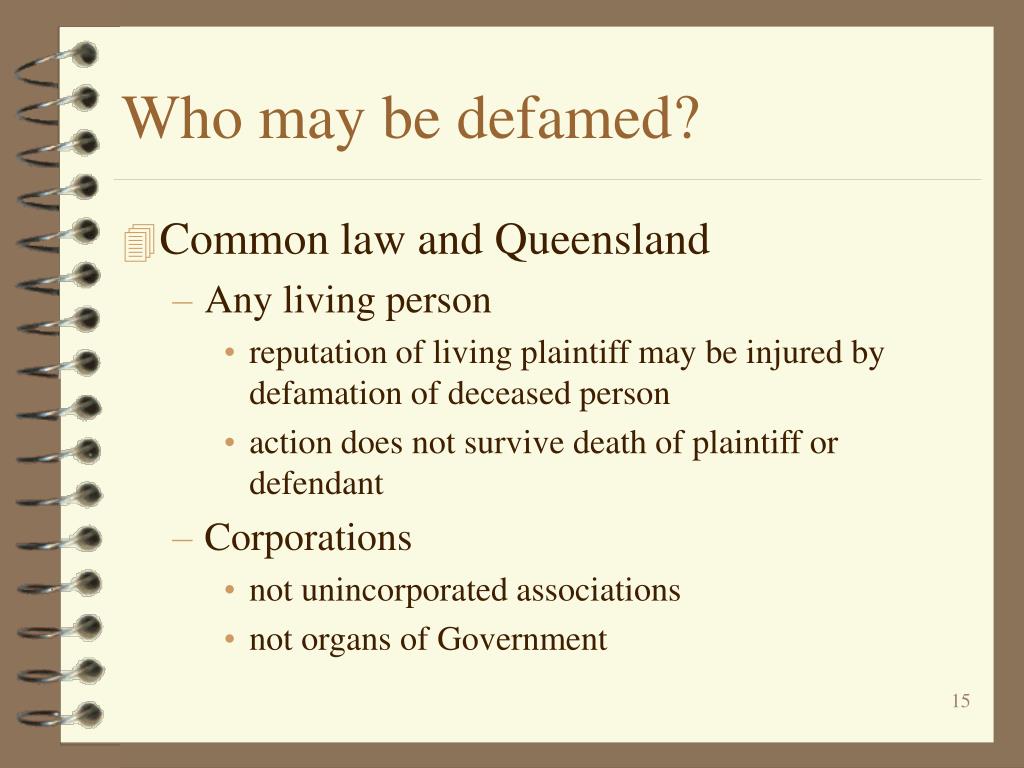 Who may be defamed?

Common law and Queensland

– Any living person

• reputation of living plaintiff may be injured by defamation of deceased person

• action does not survive death of plaintiff or defendant

– Corporations

• not unincorporated associations

• not organs of Government

15